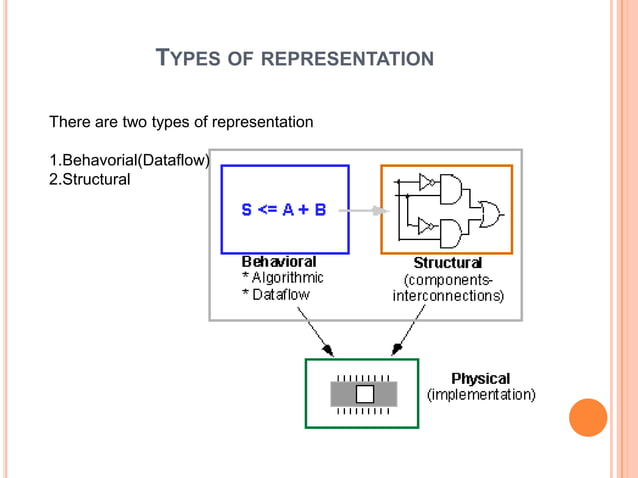 TYPES OF REPRESENTATION

There are two types of representation

1.Behavorial(Dataflow)
2.Structural

S <= A + B

Behavioral
* Algorithmic
* Dataflow

Structural
(components-interconnections)

Physical
(implementation)